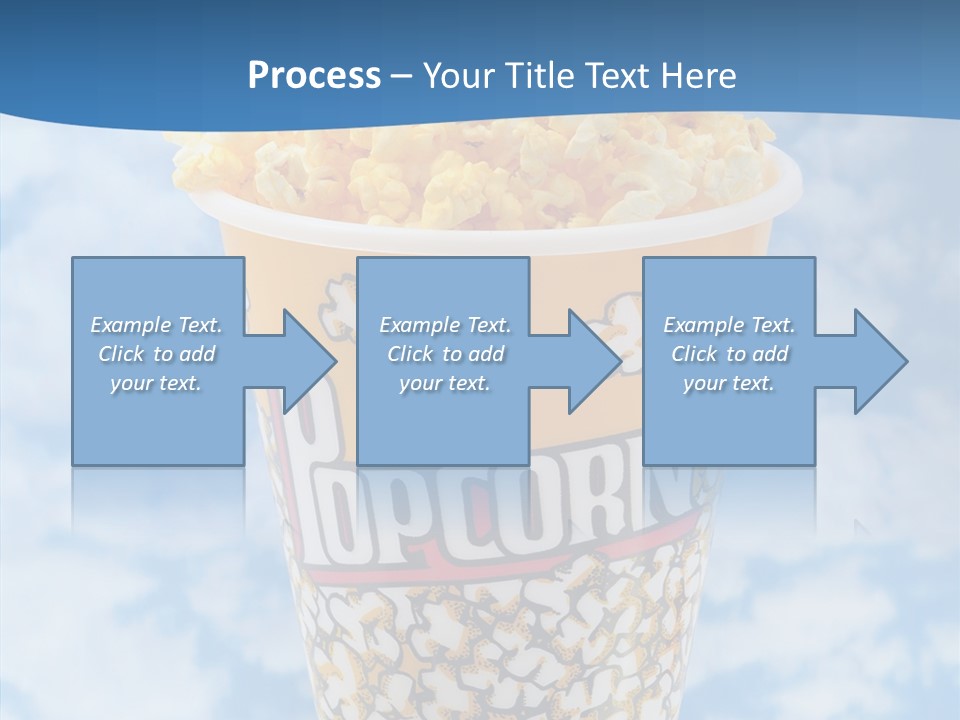 Process – Your Title Text Here

Example Text. Click to add your text.

Example Text. Click to add your text.

Example Text. Click to add your text.

POPCORN